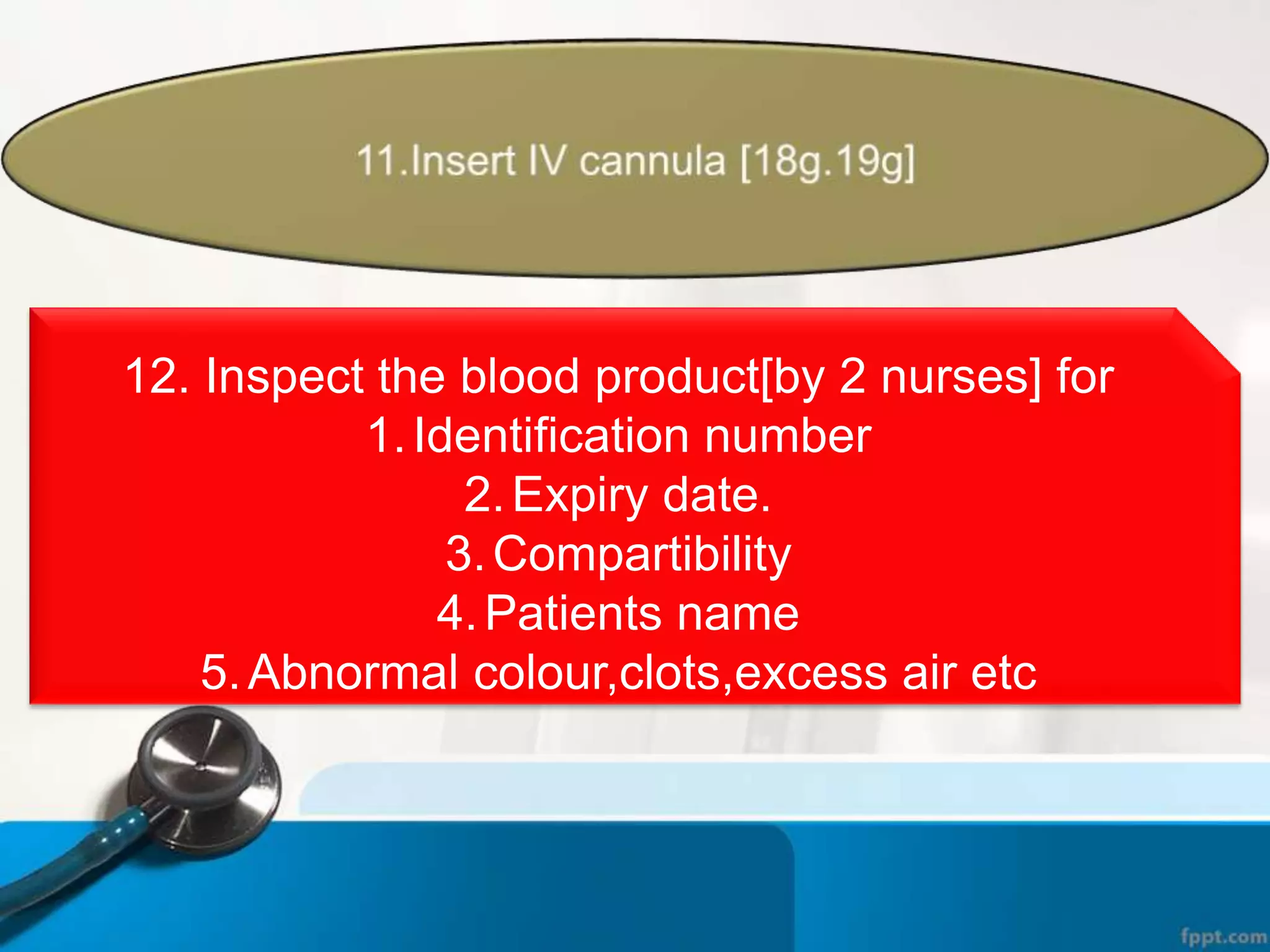 11.Insert IV cannula [18g.19g]

12. Inspect the blood product[by 2 nurses] for
1. Identification number
2. Expiry date.
3. Compartibility
4. Patients name
5. Abnormal colour,clots,excess air etc

fppt.com